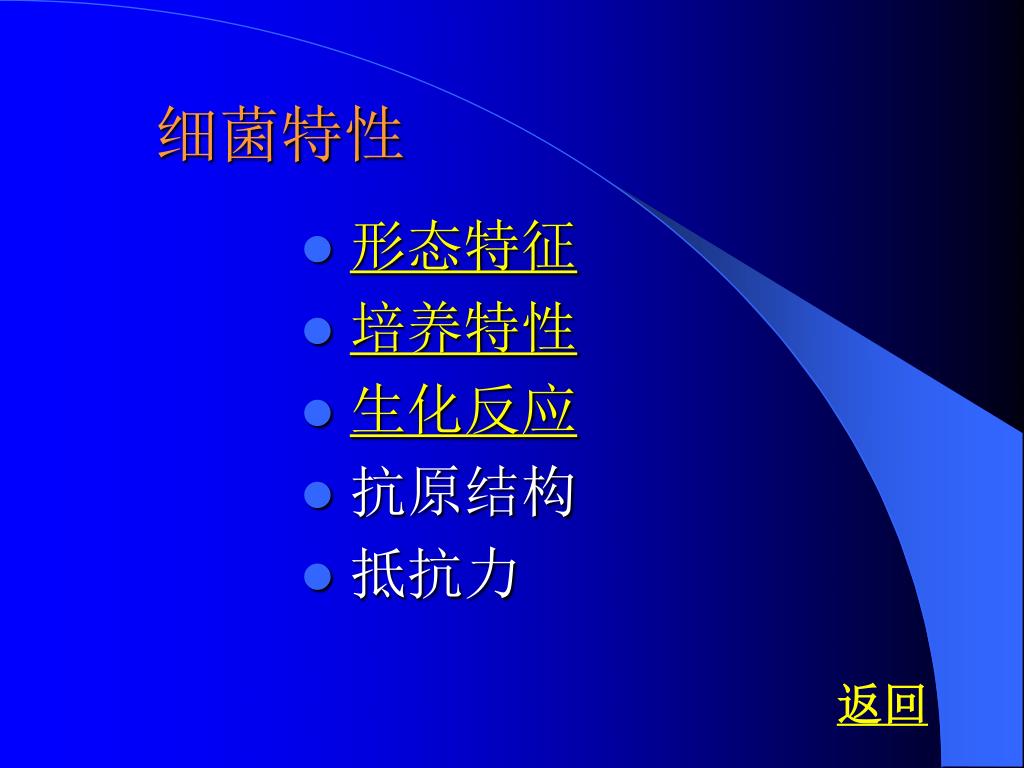 细菌特性

- 形态特征
- 培养特性
- 生化反应
- 抗原结构
- 抵抗力

返回